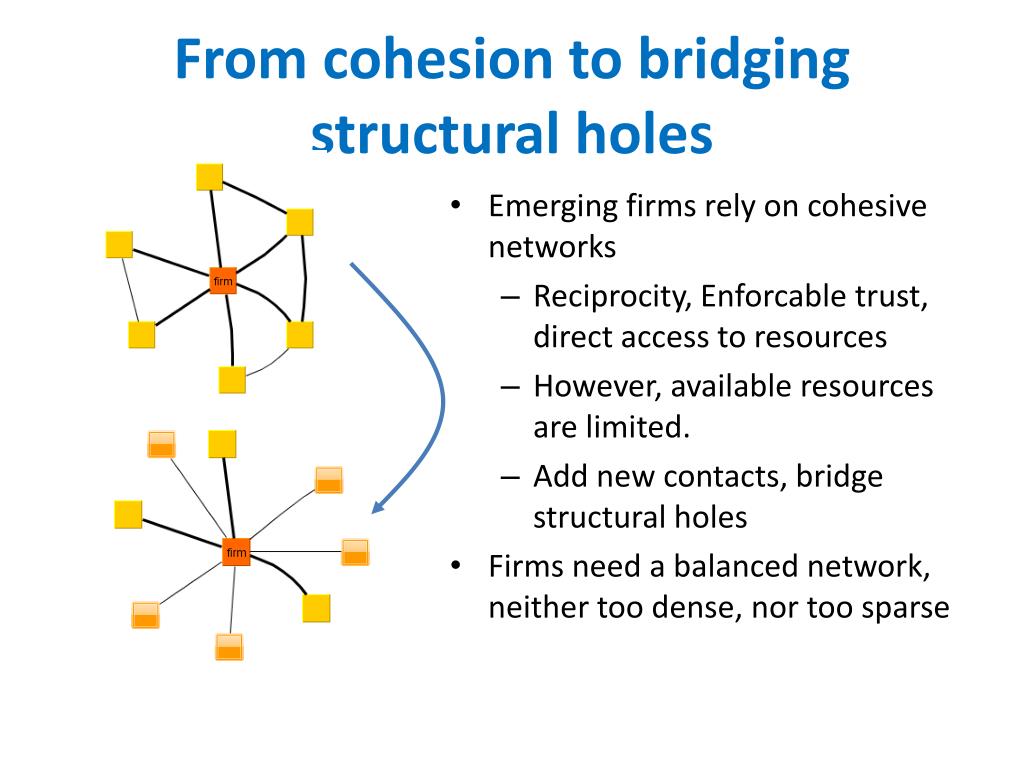 From cohesion to bridging structural holes

firm

firm

• Emerging firms rely on cohesive networks
– Reciprocity, Enforcable trust, direct access to resources
– However, available resources are limited.
– Add new contacts, bridge structural holes
• Firms need a balanced network, neither too dense, nor too sparse